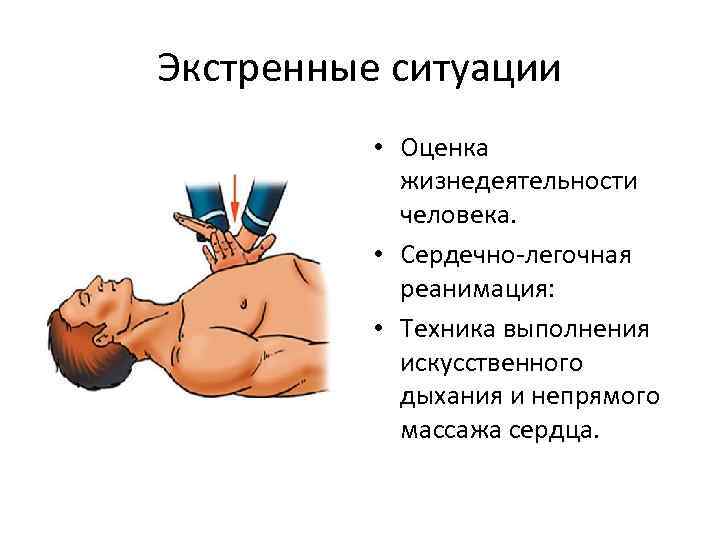 Экстренные ситуации

• Оценка жизнедеятельности человека.
• Сердечно-легочная реанимация:
• Техника выполнения искусственного дыхания и непрямого массажа сердца.